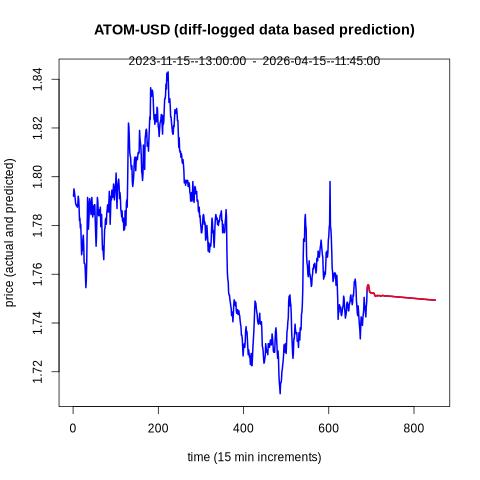 ATOM-USD (diff-logged data based prediction)

2023-11-15--13:00:00 - 2026-04-15--11:45:00

price (actual and predicted)

1.84
1.82
1.80
1.78
1.76
1.74
1.72

0
200
400
600
800

time (15 min increments)